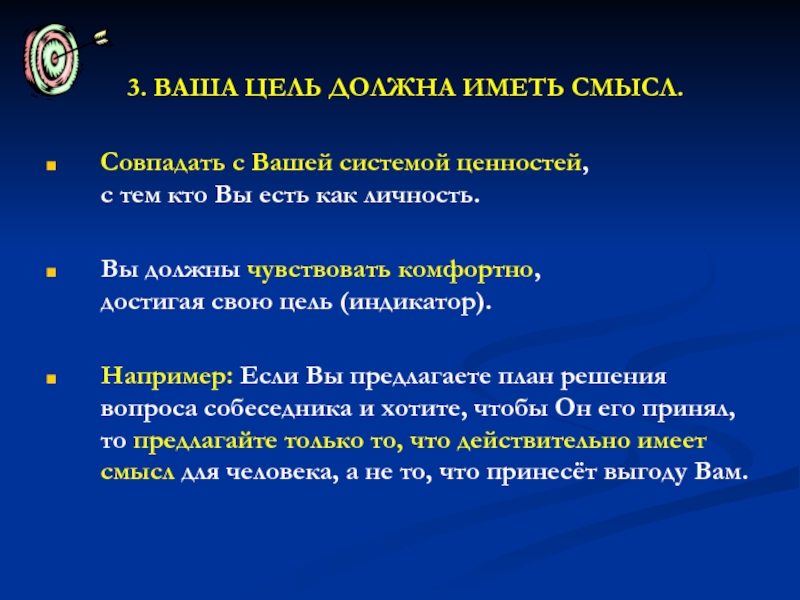 3. ВАША ЦЕЛЬ ДОЛЖНА ИМЕТЬ СМЫСЛ.

Совпадать с Вашей системой ценностей, с тем кто Вы есть как личность.

Вы должны чувствовать комфортно, достигая свою цель (индикатор).

Например: Если Вы предлагаете план решения вопроса собеседника и хотите, чтобы Он его принял, то предлагайте только то, что действительно имеет смысл для человека, а не то, что принесёт выгоду Вам.